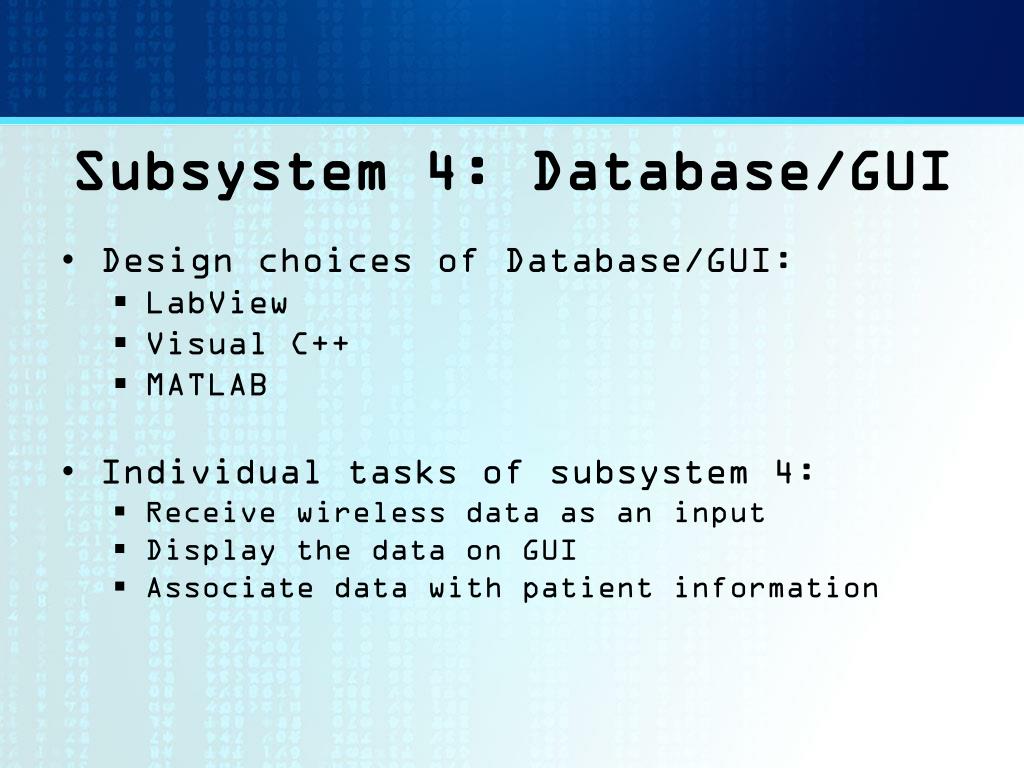 Subsystem 4: Database/GUI

• Design choices of Database/GUI:
  ▪ LabView
  ▪ Visual C++
  ▪ MATLAB

• Individual tasks of subsystem 4:
  ▪ Receive wireless data as an input
  ▪ Display the data on GUI
  ▪ Associate data with patient information